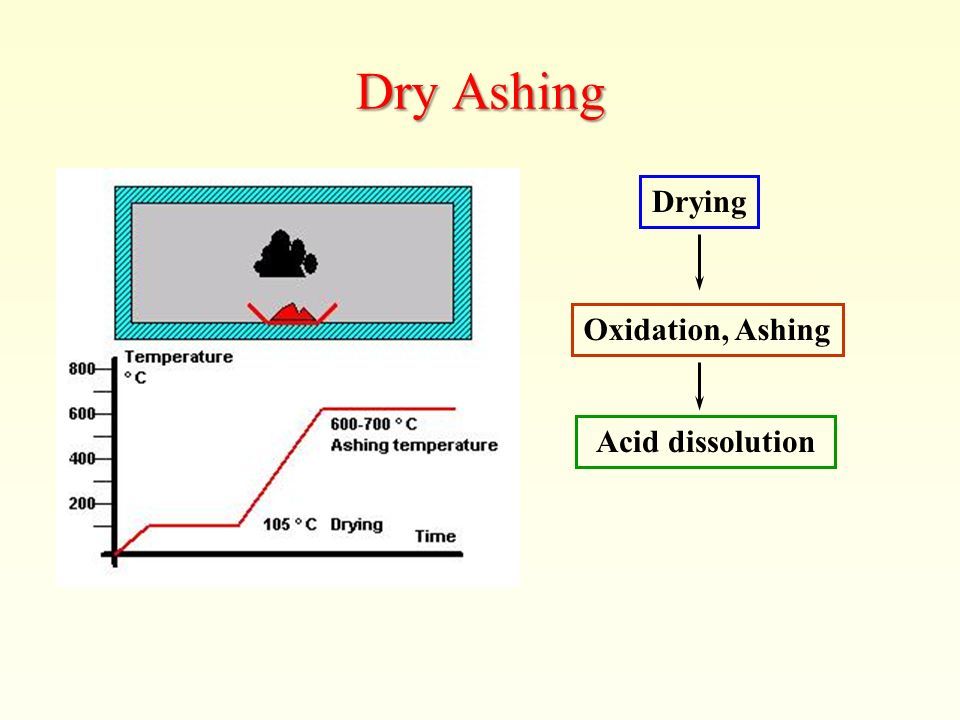 Dry Ashing

Temperature
° C

800
600
400
200

600-700 ° C
Ashing temperature

105 ° C Drying

Time

Drying

Oxidation, Ashing

Acid dissolution